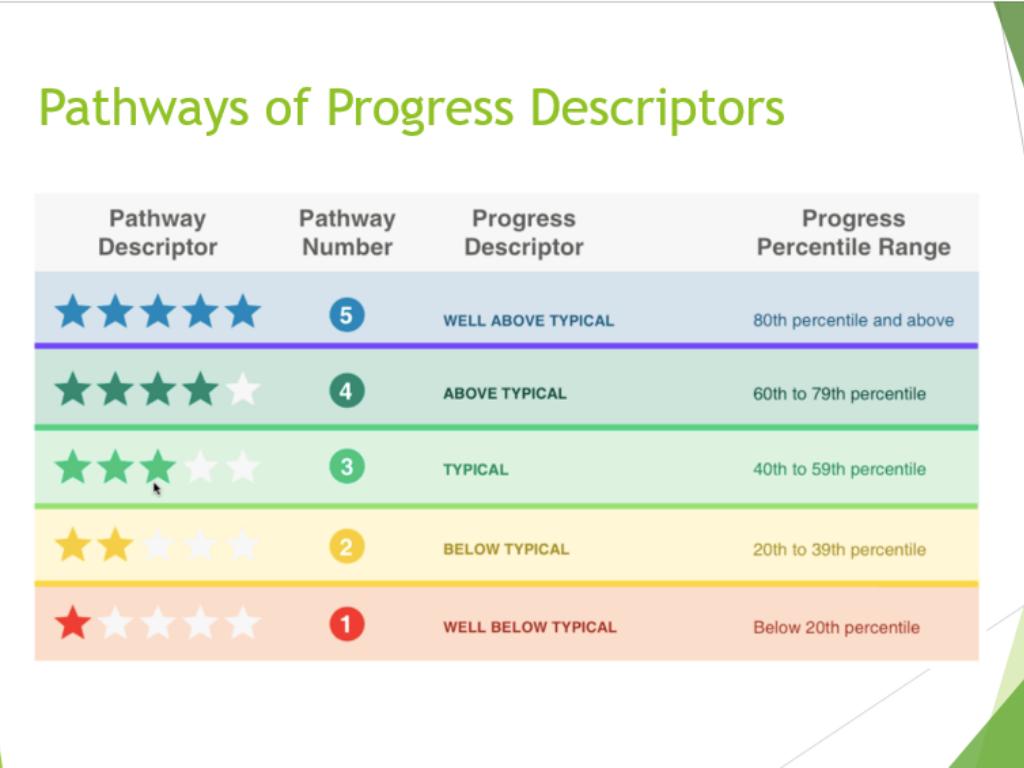 Pathways of Progress Descriptors

| Pathway Descriptor | Pathway Number | Progress Descriptor | Progress Percentile Range |
|---|---|---|---|
| ★★★★★ | 5 | WELL ABOVE TYPICAL | 80th percentile and above |
| ★★★★☆ | 4 | ABOVE TYPICAL | 60th to 79th percentile |
| ★★★☆☆ | 3 | TYPICAL | 40th to 59th percentile |
| ★★☆☆☆ | 2 | BELOW TYPICAL | 20th to 39th percentile |
| ★☆☆☆☆ | 1 | WELL BELOW TYPICAL | Below 20th percentile |